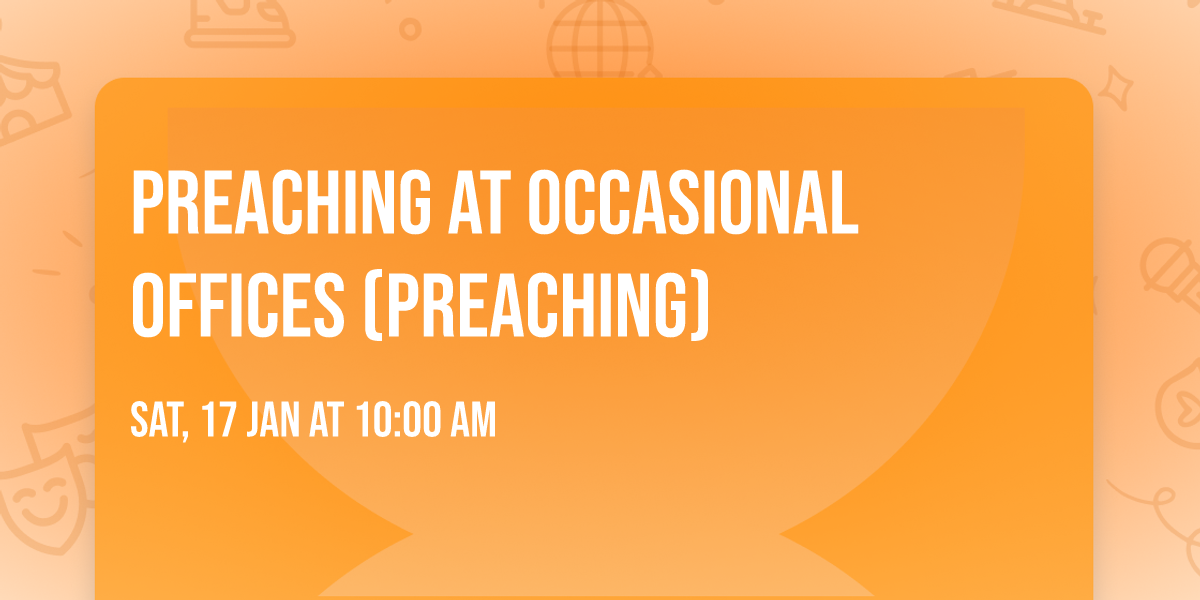 PREACHING AT OCCASIONAL OFFICES (PREACHING)

SAT, 17 JAN AT 10:00 AM